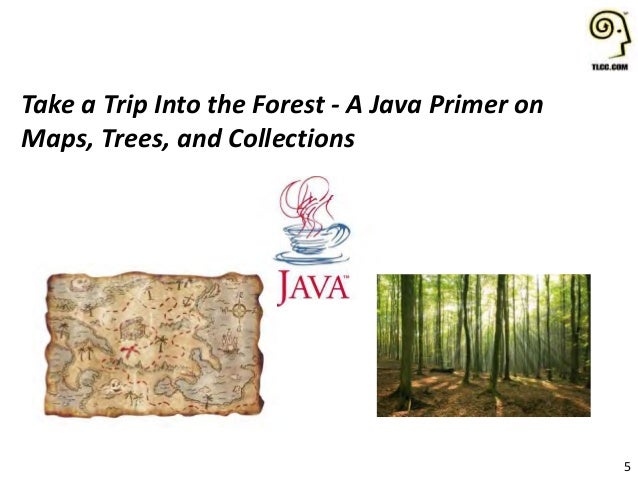 TLCC.COM

Take a Trip Into the Forest - A Java Primer on Maps, Trees, and Collections

JAVA™

5